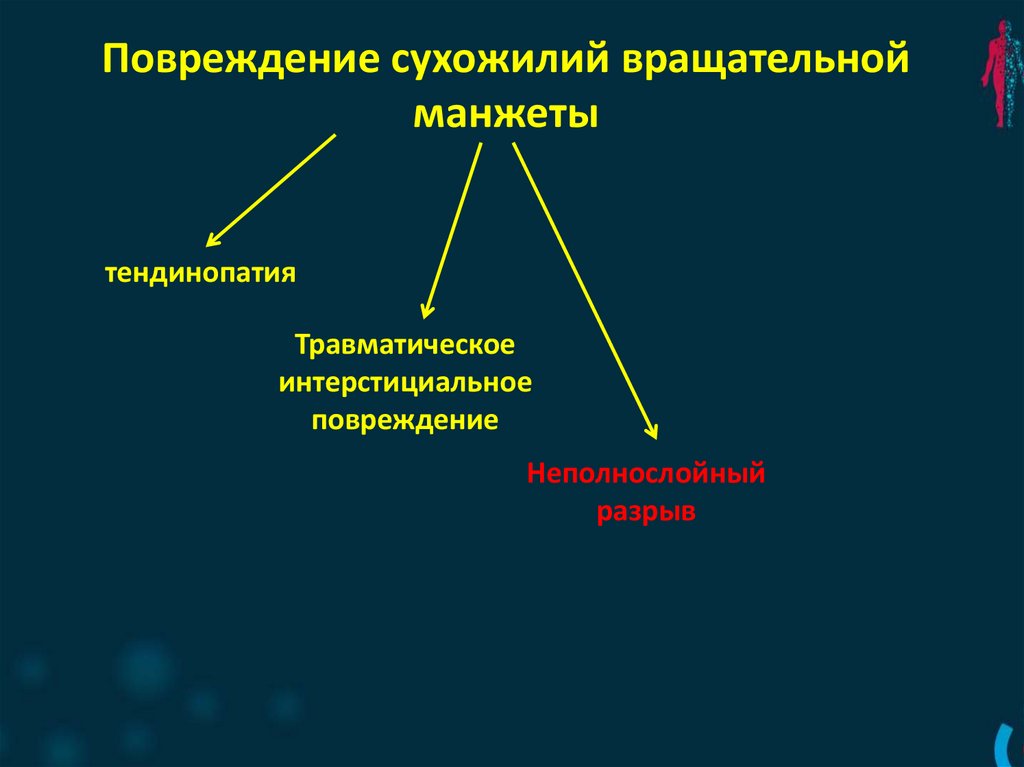 Повреждение сухожилий вращательной манжеты

тендинопатия

Травматическое интерстициальное повреждение

Неполнослойный разрыв